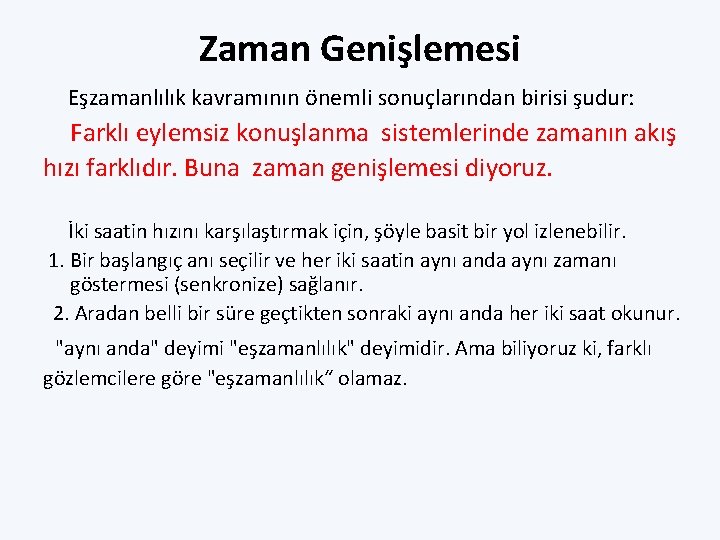 Zaman Genişlemesi

Eşzamanlılık kavramının önemli sonuçlarından birisi şudur:

Farklı eylemsiz konuşlanma sistemlerinde zamanın akış hızı farklıdır. Buna zaman genişlemesi diyoruz.

İki saatin hızını karşılaştırmak için, şöyle basit bir yol izlenebilir.

1. Bir başlangıç anı seçilir ve her iki saatin aynı anda aynı zamanı göstermesi (senkronize) sağlanır.

2. Aradan belli bir süre geçtikten sonraki aynı anda her iki saat okunur.

"aynı anda" deyimi "eşzamanlılık" deyimidir. Ama biliyoruz ki, farklı gözlemcilere göre "eşzamanlılık" olamaz.